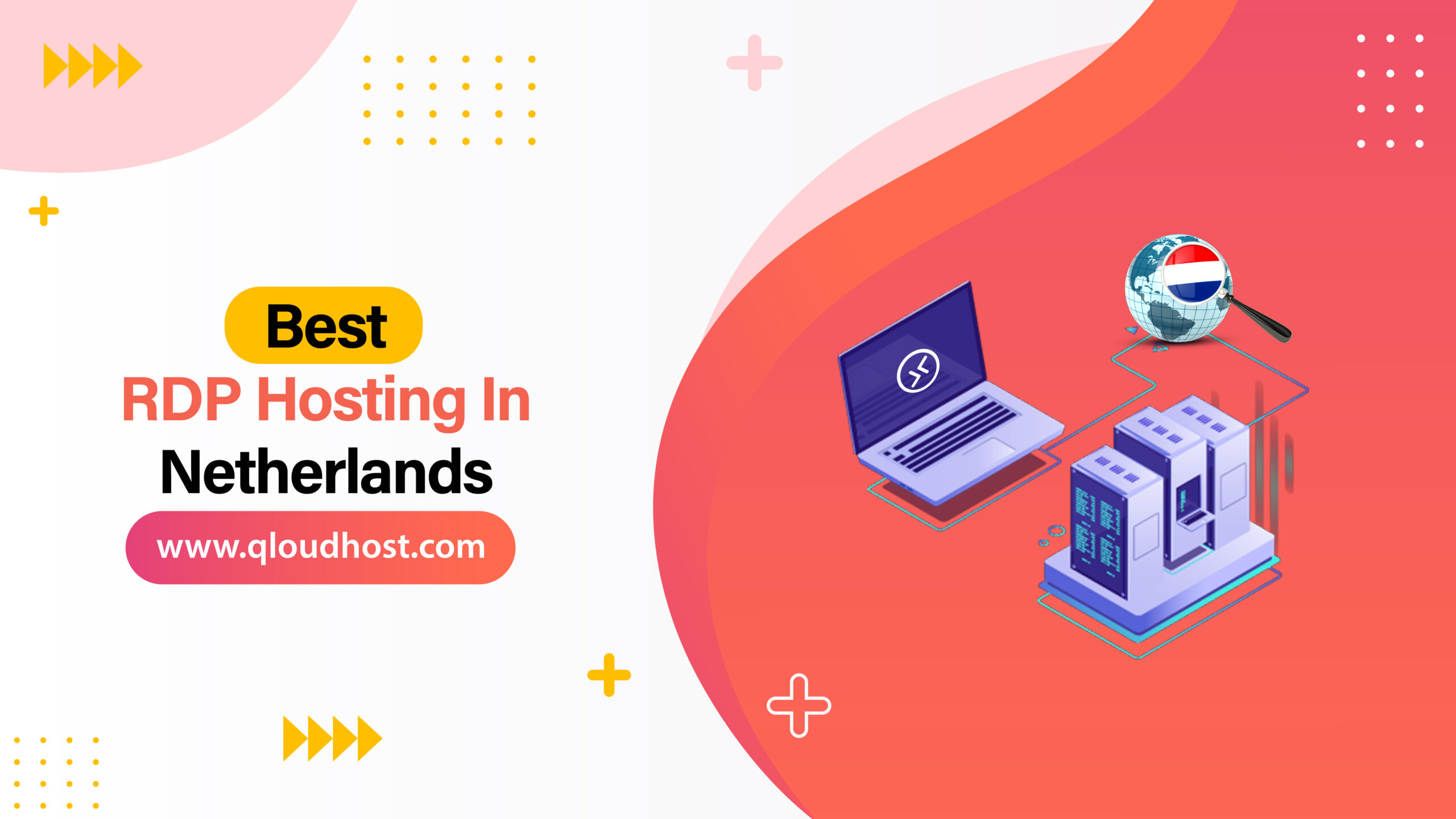 Best
RDP Hosting In
Netherlands
www.qloudhost.com